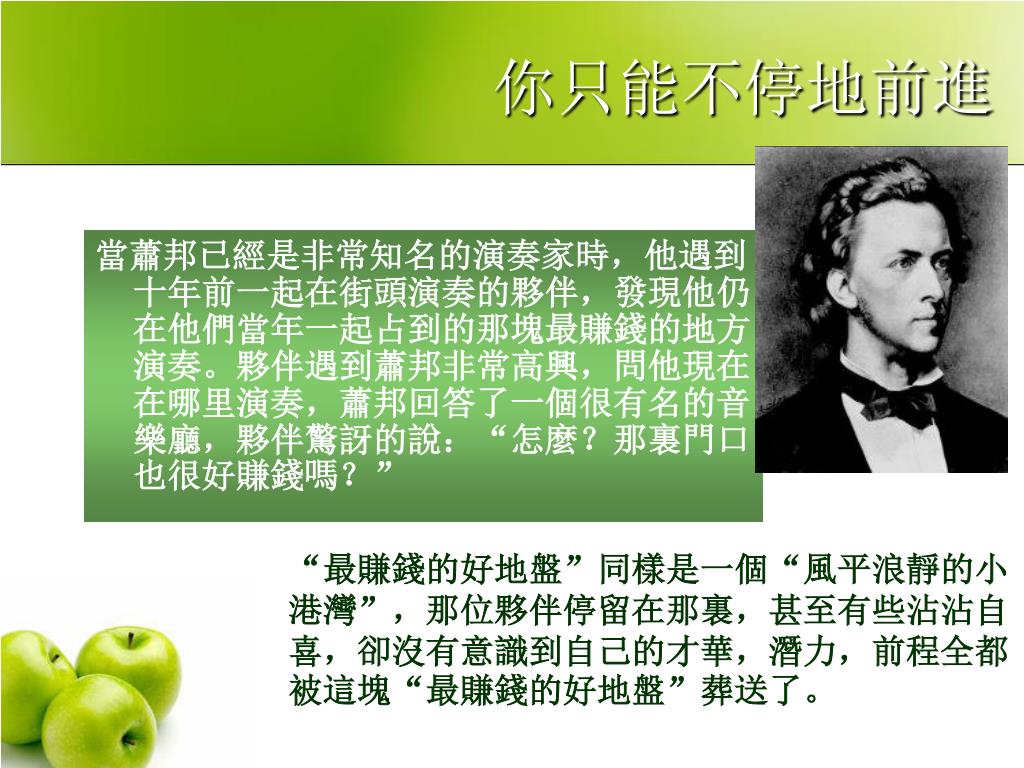 你只能不停地前進

當蕭邦已經是非常知名的演奏家時，他遇到十年前一起在街頭演奏的夥伴，發現他仍在他們當年一起占到的那塊最賺錢的地方演奏。夥伴遇到蕭邦非常高興，問他現在在哪里演奏，蕭邦回答了一個很有名的音樂廳，夥伴驚訝的說：“怎麼？那裏門口也很好賺錢嗎？”

“最賺錢的好地盤”同樣是一個“風平浪靜的小港灣”，那位夥伴停留在那裏，甚至有些沾沾自喜，卻沒有意識到自己的才華，潛力，前程全都被這塊“最賺錢的好地盤”葬送了。